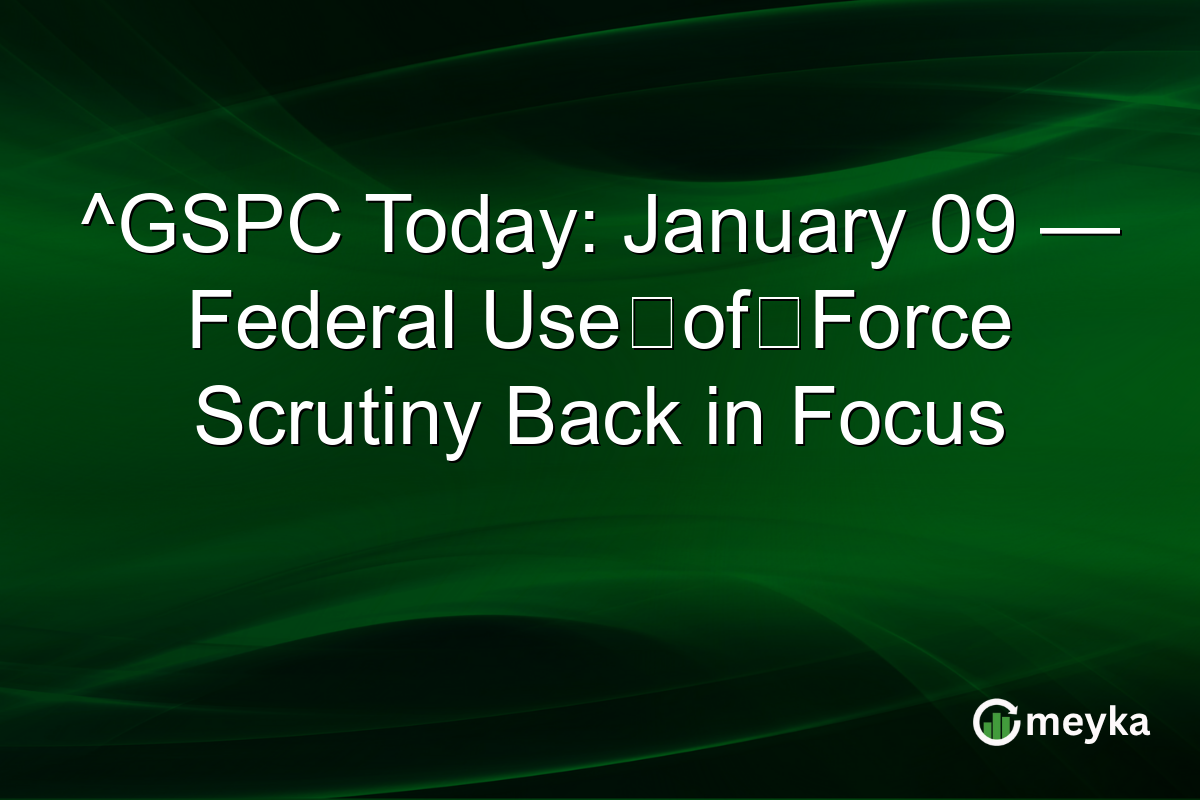 ^GSPC Today: January 09 — Federal Use□of□Force Scrutiny Back in Focus

meyka